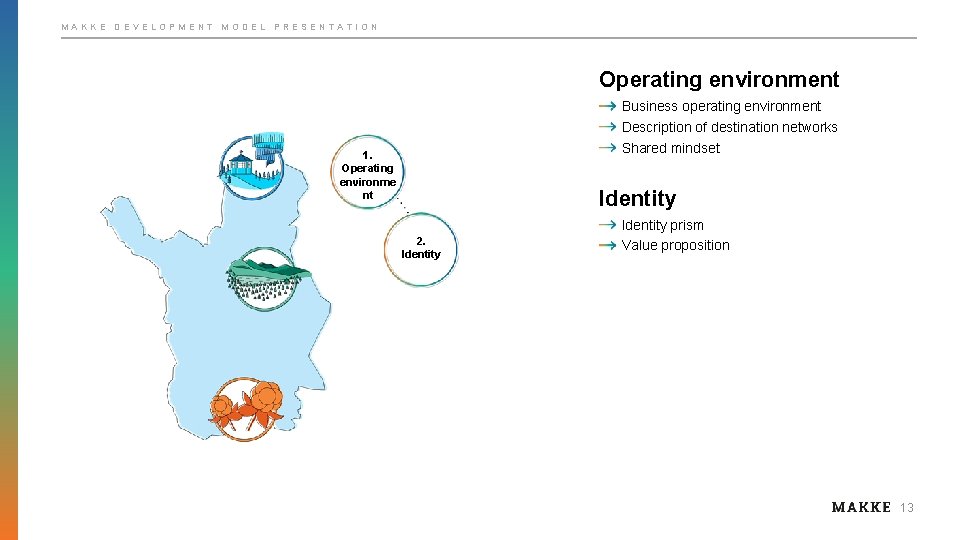 MAKKE DEVELOPMENT MODEL PRESENTATION

1. Operating environment

2. Identity

Operating environment

→ Business operating environment
→ Description of destination networks
→ Shared mindset

Identity

→ Identity prism
→ Value proposition

MAKKE 13